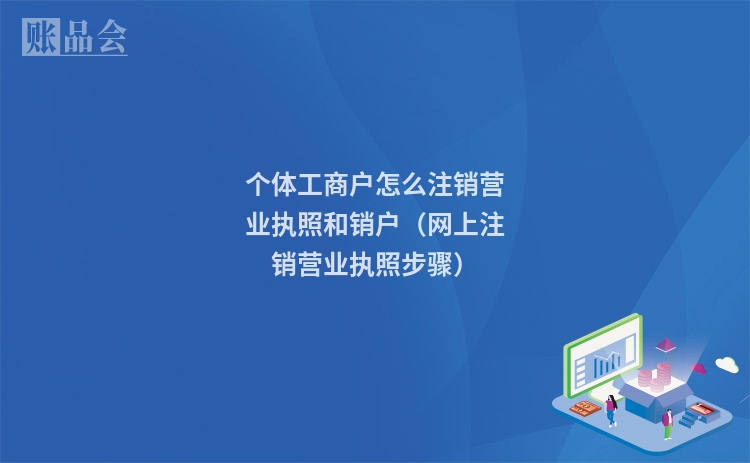 账品会

个体工商户怎么注销营业执照和销户（网上注销营业执照步骤）